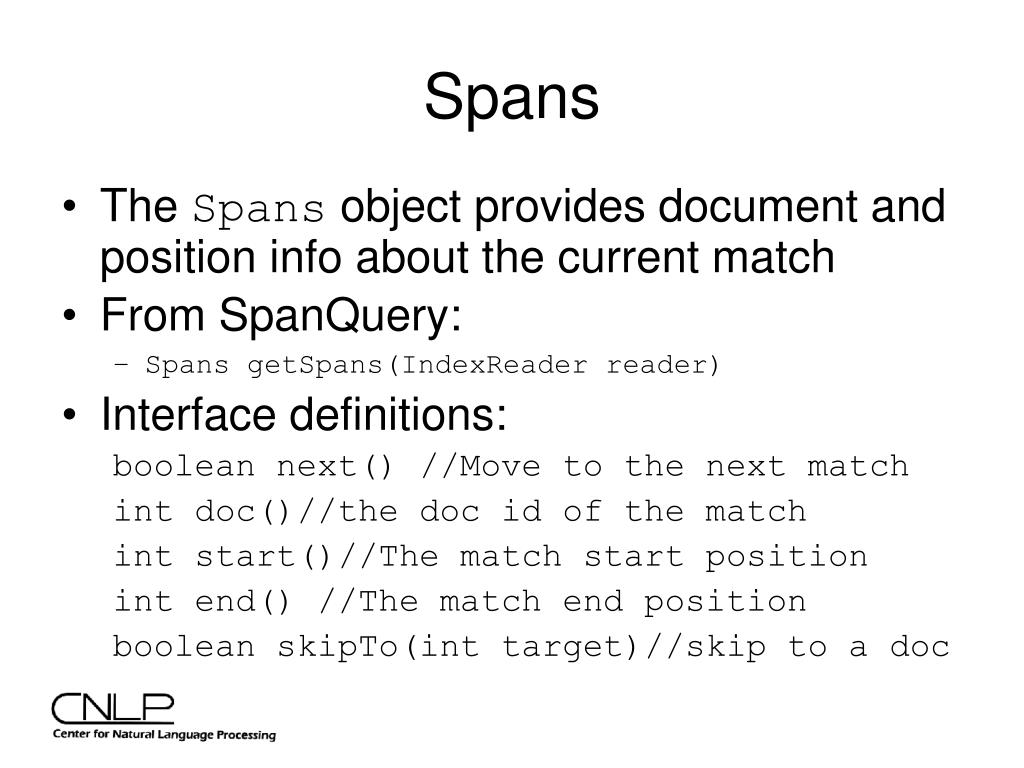 Spans

• The Spans object provides document and position info about the current match
• From SpanQuery:
– Spans getSpans(IndexReader reader)
• Interface definitions:
boolean next() //Move to the next match
int doc()//the doc id of the match
int start()//The match start position
int end() //The match end position
boolean skipTo(int target)//skip to a doc

CNLP
Center for Natural Language Processing